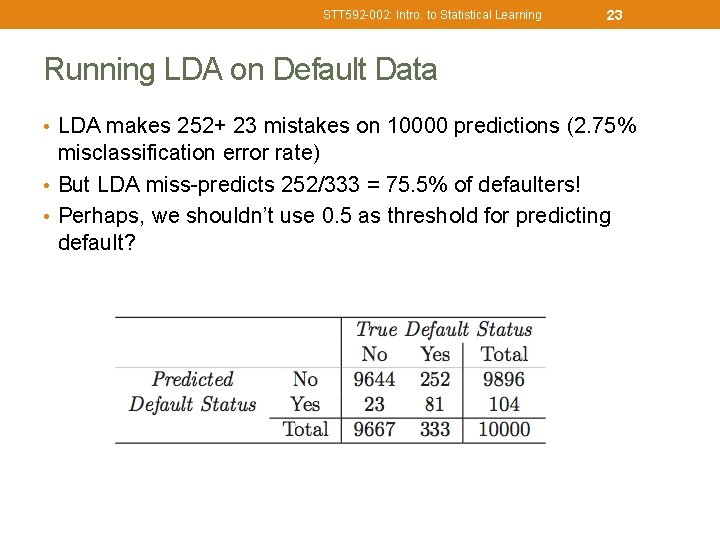 STT592-002: Intro. to Statistical Learning 23

Running LDA on Default Data

• LDA makes 252+ 23 mistakes on 10000 predictions (2.75% misclassification error rate)
• But LDA miss-predicts 252/333 = 75.5% of defaulters!
• Perhaps, we shouldn't use 0.5 as threshold for predicting default?

| | | True Default Status | | |
|---|---|---|---|---|
| | | No | Yes | Total |
| Predicted | No | 9644 | 252 | 9896 |
| Default Status | Yes | 23 | 81 | 104 |
| | Total | 9667 | 333 | 10000 |